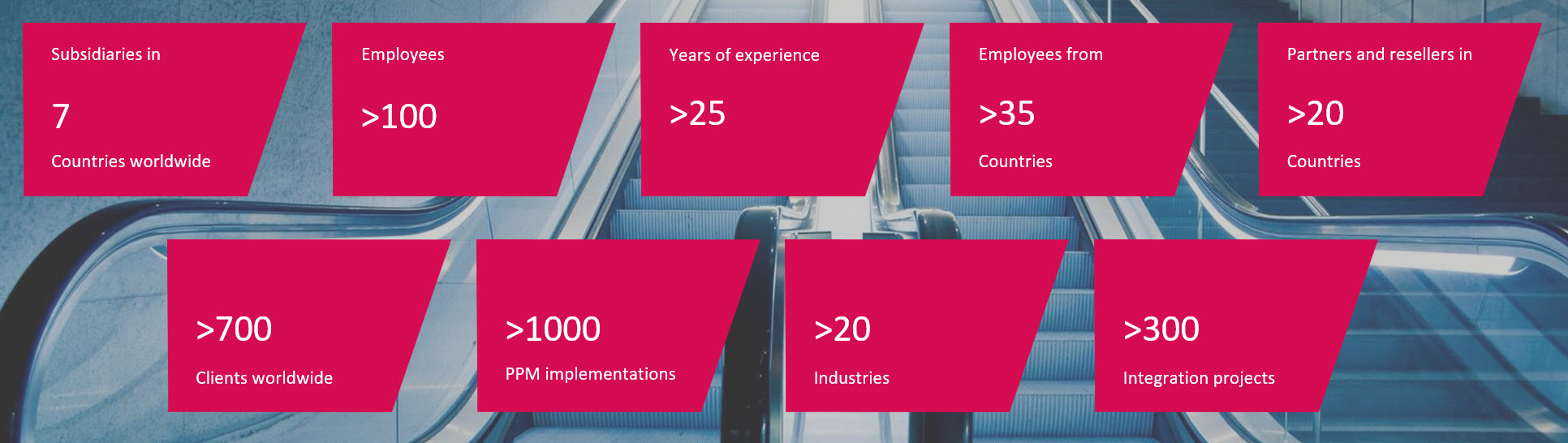 Subsidiaries in

7

Countries worldwide

Employees

>100

Years of experience

>25

Employees from

>35

Countries

Partners and resellers in

>20

Countries

>700

Clients worldwide

>1000

PPM implementations

>20

Industries

>300

Integration projects